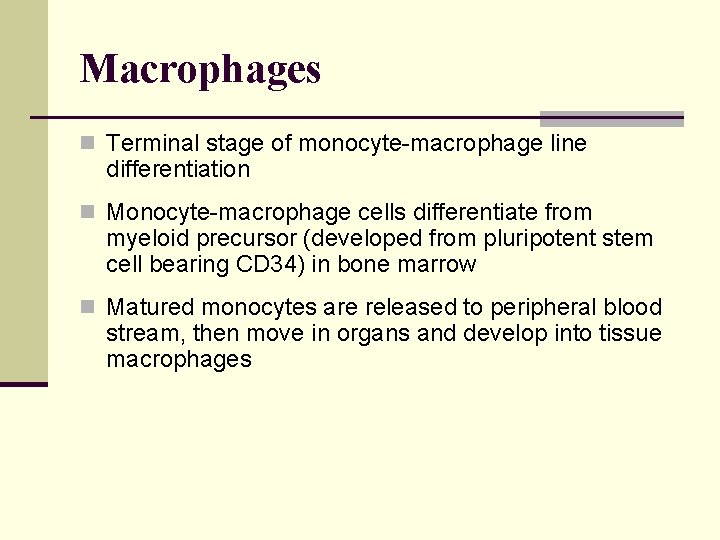 Macrophages

Terminal stage of monocyte-macrophage line differentiation

Monocyte-macrophage cells differentiate from myeloid precursor (developed from pluripotent stem cell bearing CD34) in bone marrow

Matured monocytes are released to peripheral blood stream, then move in organs and develop into tissue macrophages